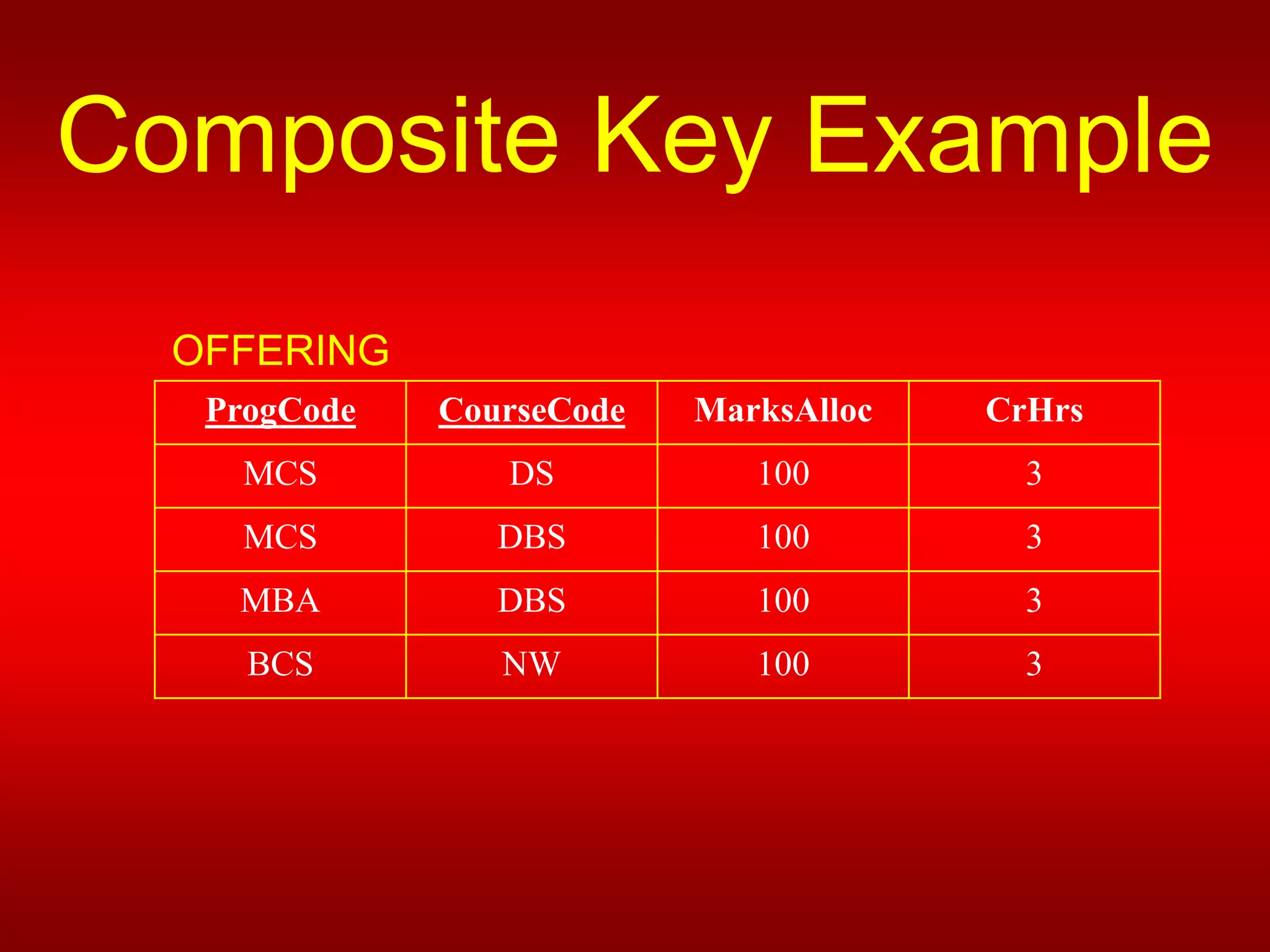 Composite Key Example

OFFERING

| ProgCode | CourseCode | MarksAlloc | CrHrs |
|---|---|---|---|
| MCS | DS | 100 | 3 |
| MCS | DBS | 100 | 3 |
| MBA | DBS | 100 | 3 |
| BCS | NW | 100 | 3 |